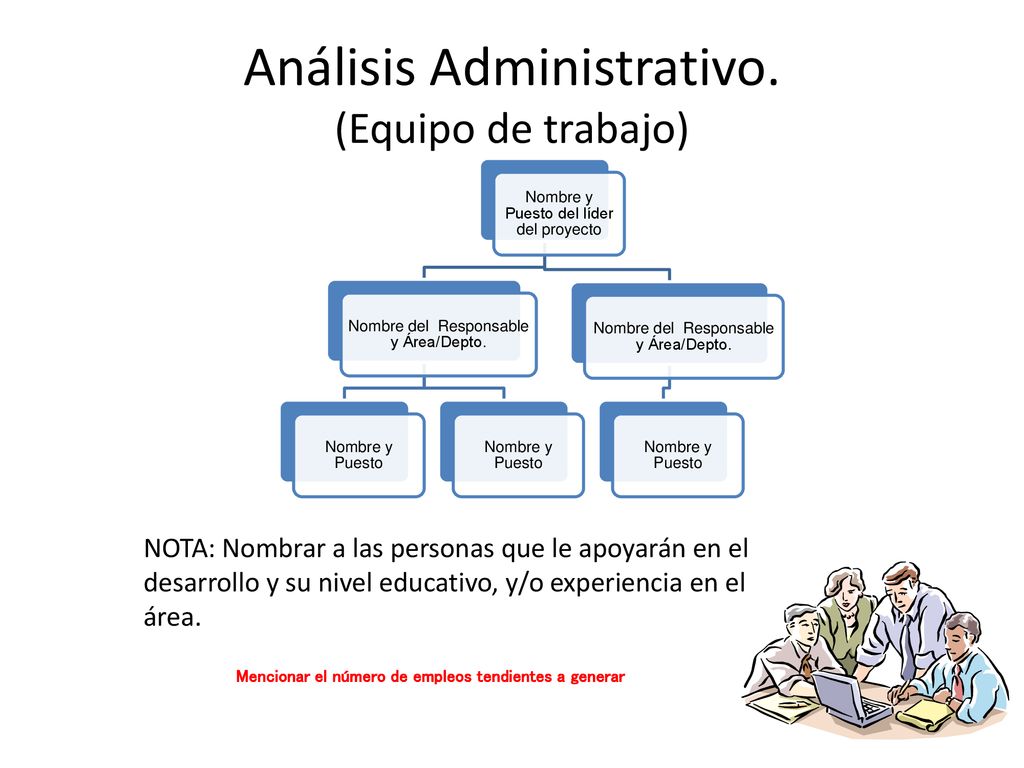 Análisis Administrativo.
(Equipo de trabajo)

Nombre y Puesto del líder del proyecto

Nombre del Responsable y Área/Depto.

Nombre del Responsable y Área/Depto.

Nombre y Puesto

Nombre y Puesto

Nombre y Puesto

NOTA: Nombrar a las personas que le apoyarán en el desarrollo y su nivel educativo, y/o experiencia en el área.

Mencionar el número de empleos tendientes a generar